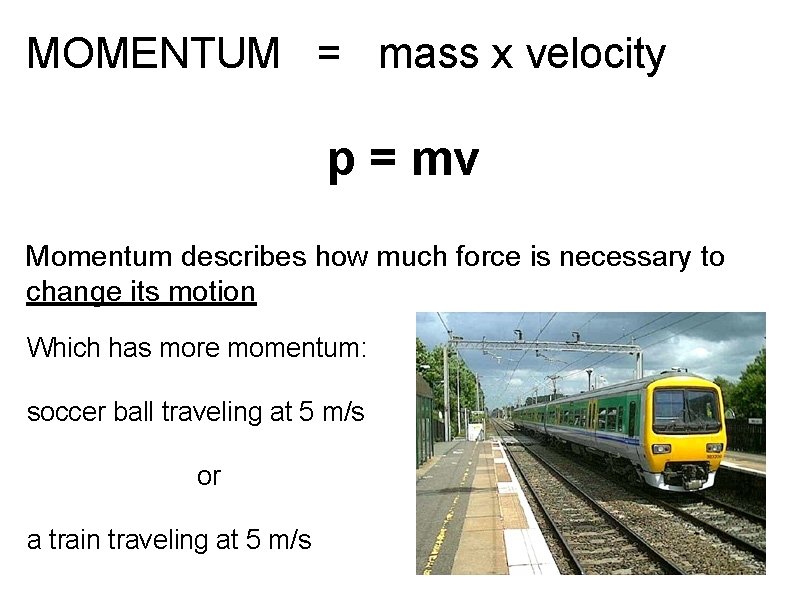 MOMENTUM = mass x velocity

p = mv

Momentum describes how much force is necessary to change its motion

Which has more momentum:

soccer ball traveling at 5 m/s

or

a train traveling at 5 m/s